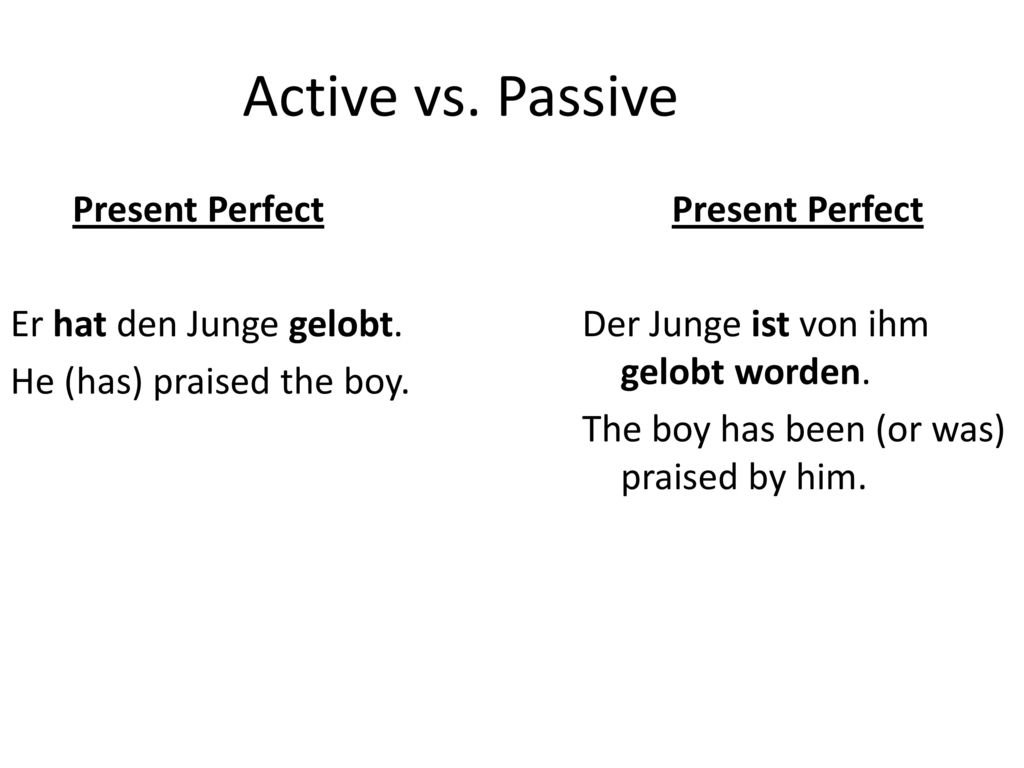 Active vs. Passive

Present Perfect

Er hat den Junge gelobt.

He (has) praised the boy.

Present Perfect

Der Junge ist von ihm gelobt worden.

The boy has been (or was) praised by him.